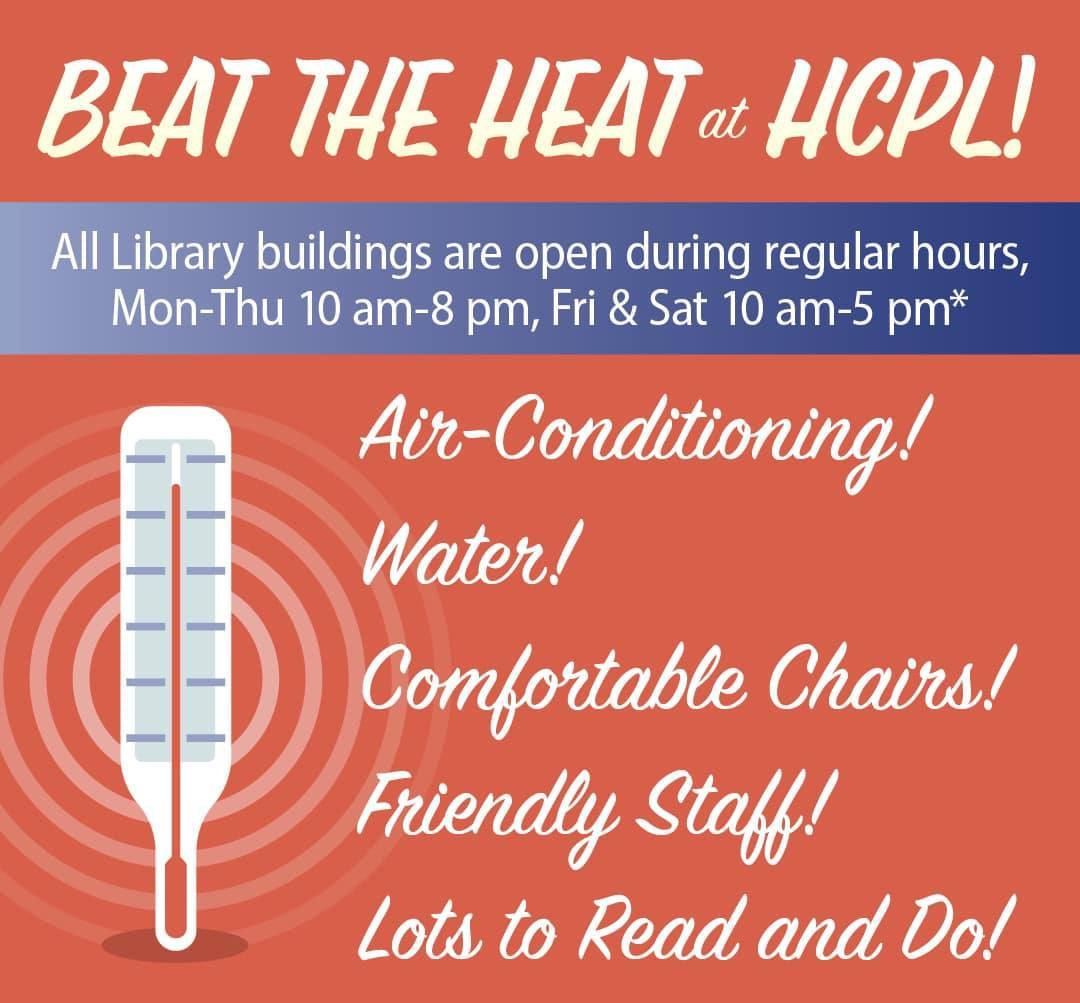 BEAT THE HEAT at HCPL!

All Library buildings are open during regular hours, Mon-Thu 10 am-8 pm, Fri & Sat 10 am-5 pm*

Air-Conditioning!

Water!

Comfortable Chairs!

Friendly Staff!

Lots to Read and Do!